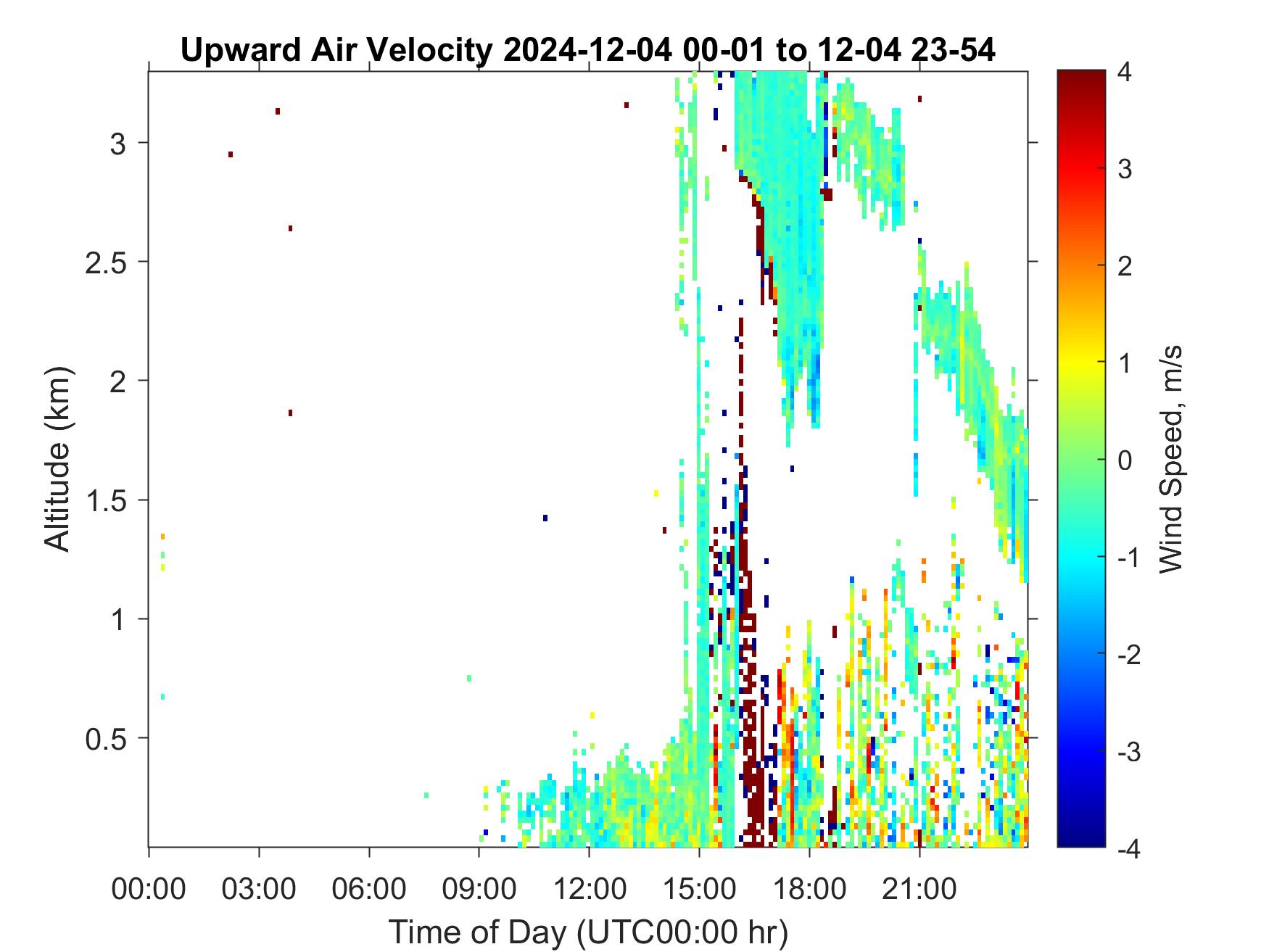 Upward Air Velocity 2024-12-04 00-01 to 12-04 23-54

Altitude (km)

3
2.5
2
1.5
1
0.5

00:00 03:00 06:00 09:00 12:00 15:00 18:00 21:00

Time of Day (UTC00:00 hr)

4
3
2
1
0
-1
-2
-3
-4

Wind Speed, m/s